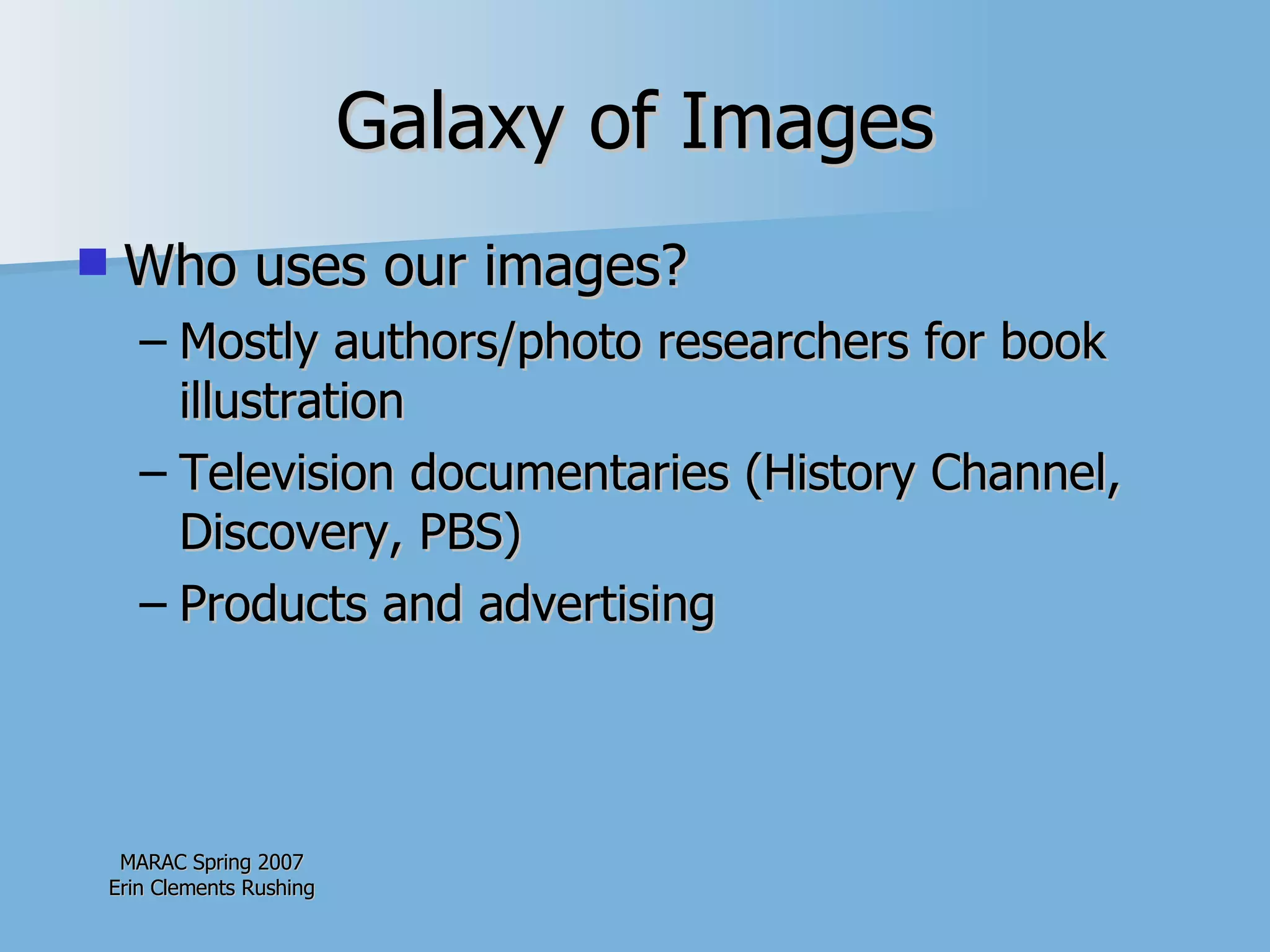 Galaxy of Images

Who uses our images?

– Mostly authors/photo researchers for book illustration

– Television documentaries (History Channel, Discovery, PBS)

– Products and advertising

MARAC Spring 2007
Erin Clements Rushing